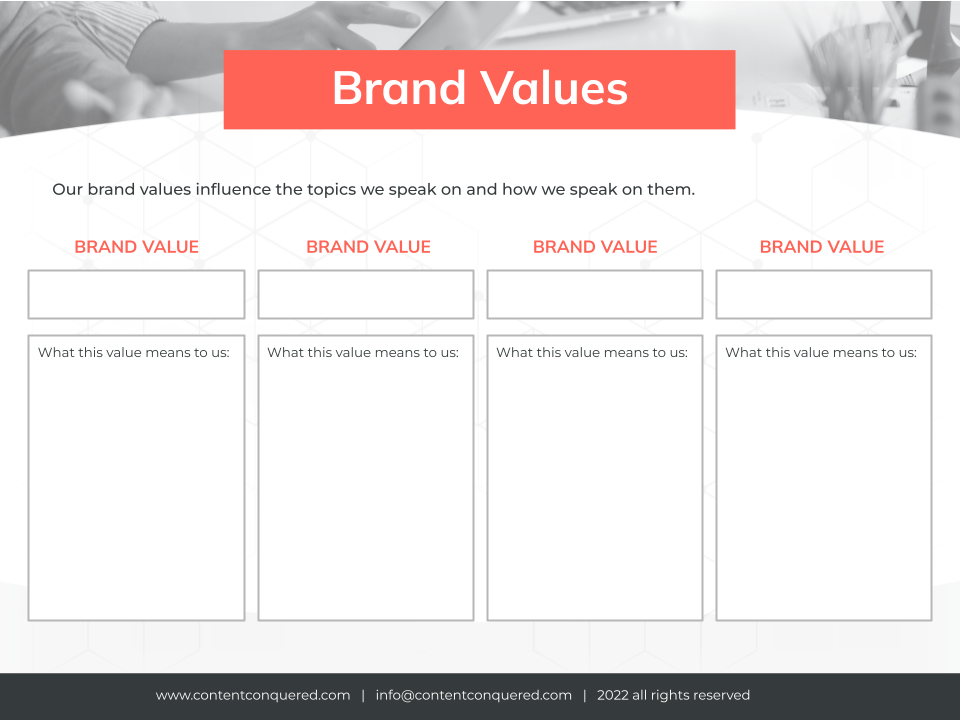 Brand Values

Our brand values influence the topics we speak on and how we speak on them.

BRAND VALUE

What this value means to us:

BRAND VALUE

What this value means to us:

BRAND VALUE

What this value means to us:

BRAND VALUE

What this value means to us:

www.contentconquered.com | info@contentconquered.com | 2022 all rights reserved